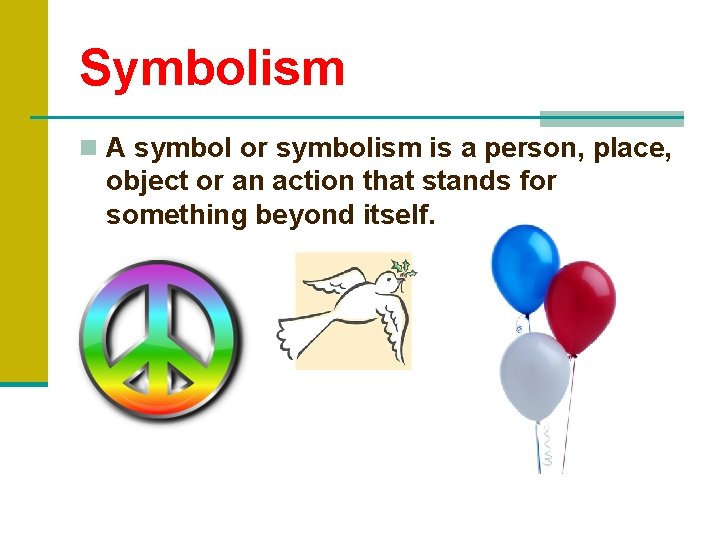 Symbolism

A symbol or symbolism is a person, place, object or an action that stands for something beyond itself.